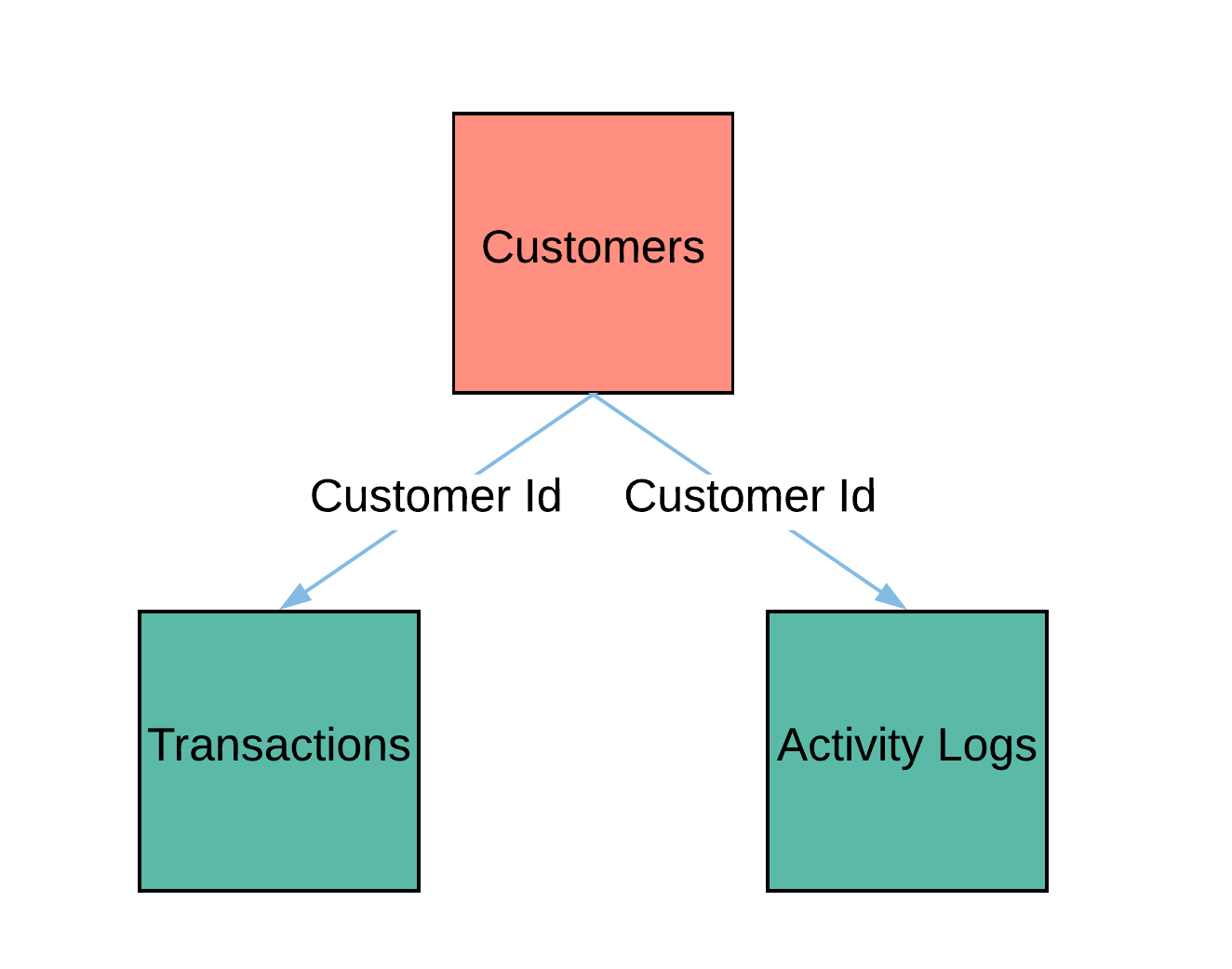 Customers

Customer Id Customer Id

Transactions

Activity Logs